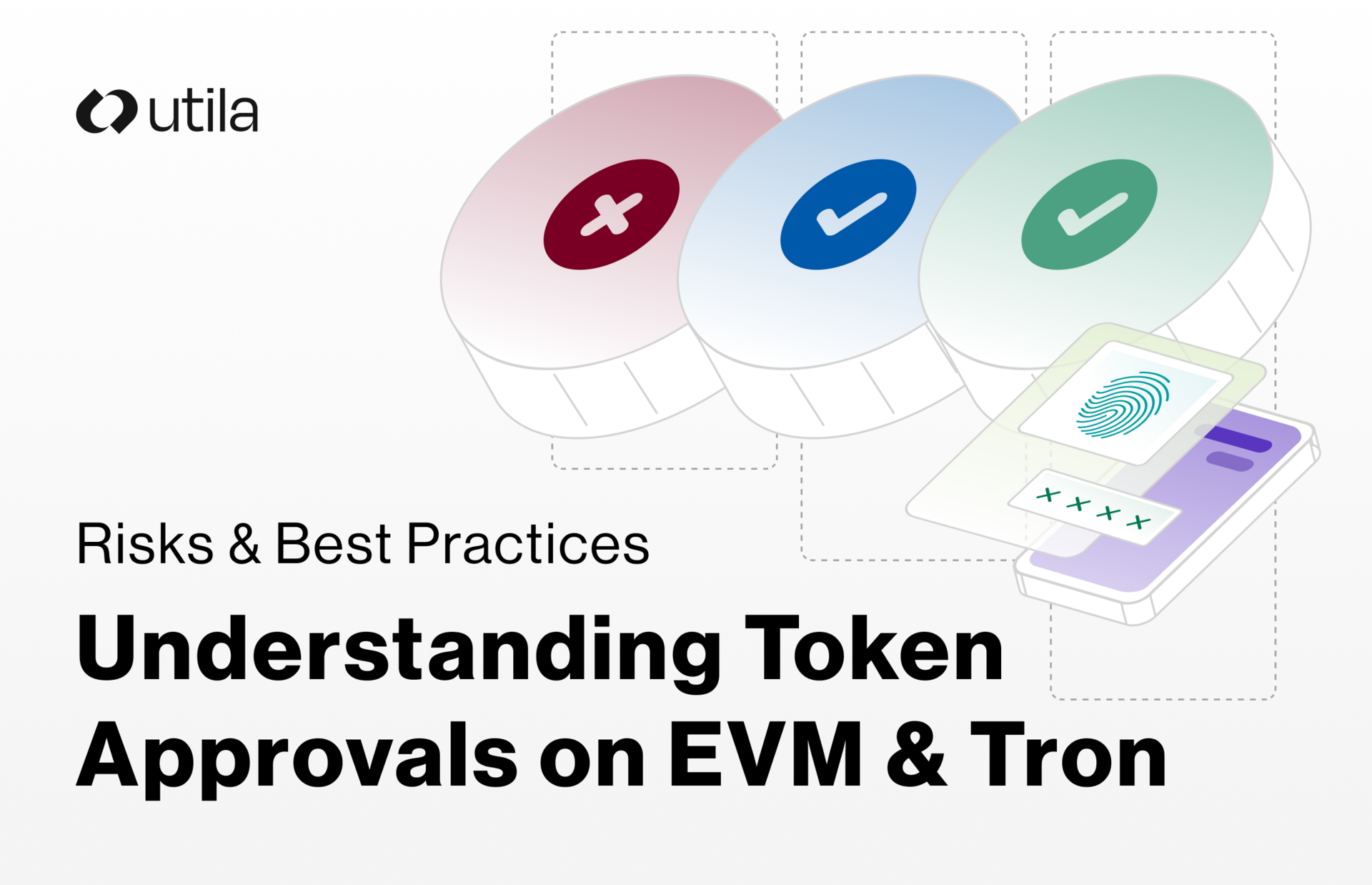 utila

Risks & Best Practices

Understanding Token Approvals on EVM & Tron